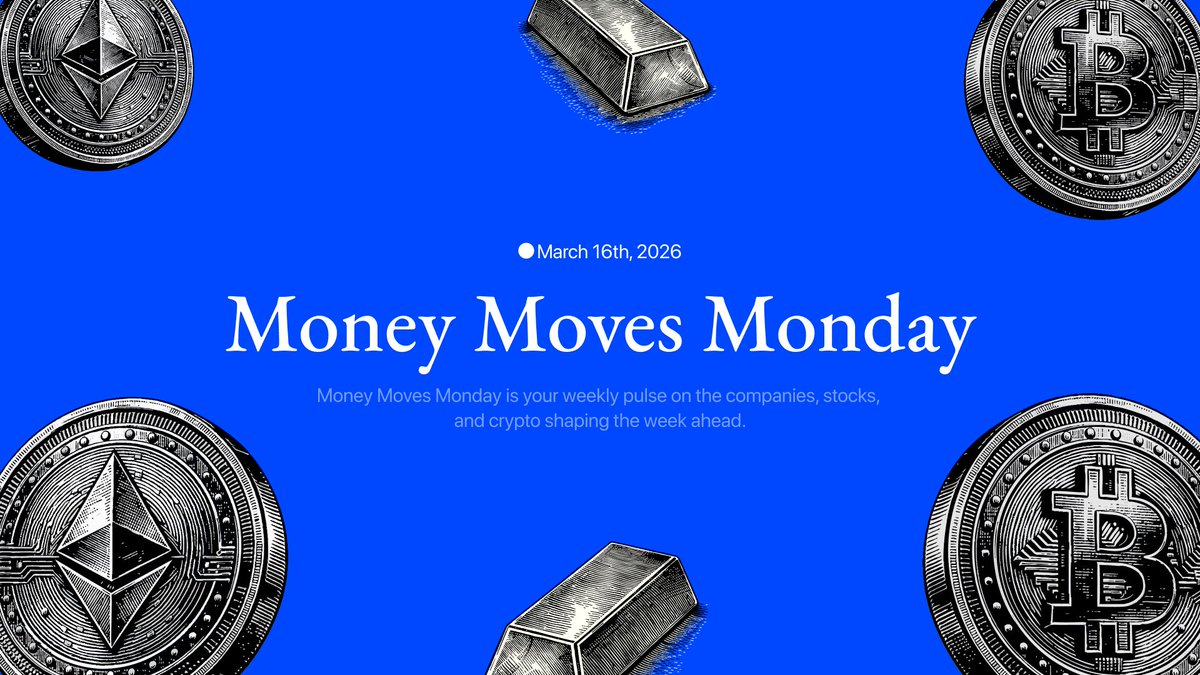 March 16th, 2026

Money Moves Monday

Money Moves Monday is your weekly pulse on the companies, stocks, and crypto shaping the week ahead.